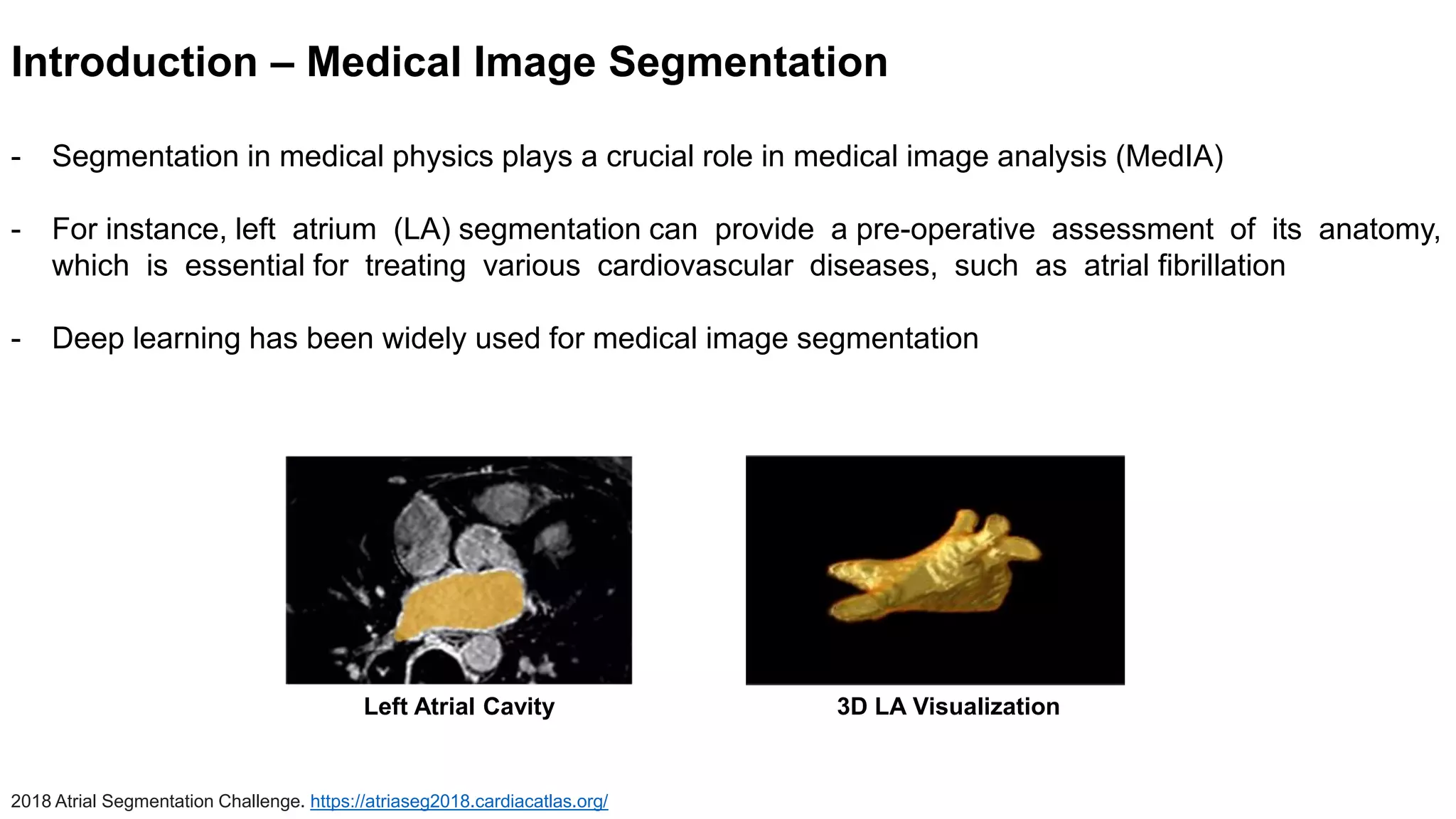 Introduction – Medical Image Segmentation

- Segmentation in medical physics plays a crucial role in medical image analysis (MedIA)

- For instance, left atrium (LA) segmentation can provide a pre-operative assessment of its anatomy, which is essential for treating various cardiovascular diseases, such as atrial fibrillation

- Deep learning has been widely used for medical image segmentation

Left Atrial Cavity

3D LA Visualization

2018 Atrial Segmentation Challenge. https://atriaseg2018.cardiacatlas.org/